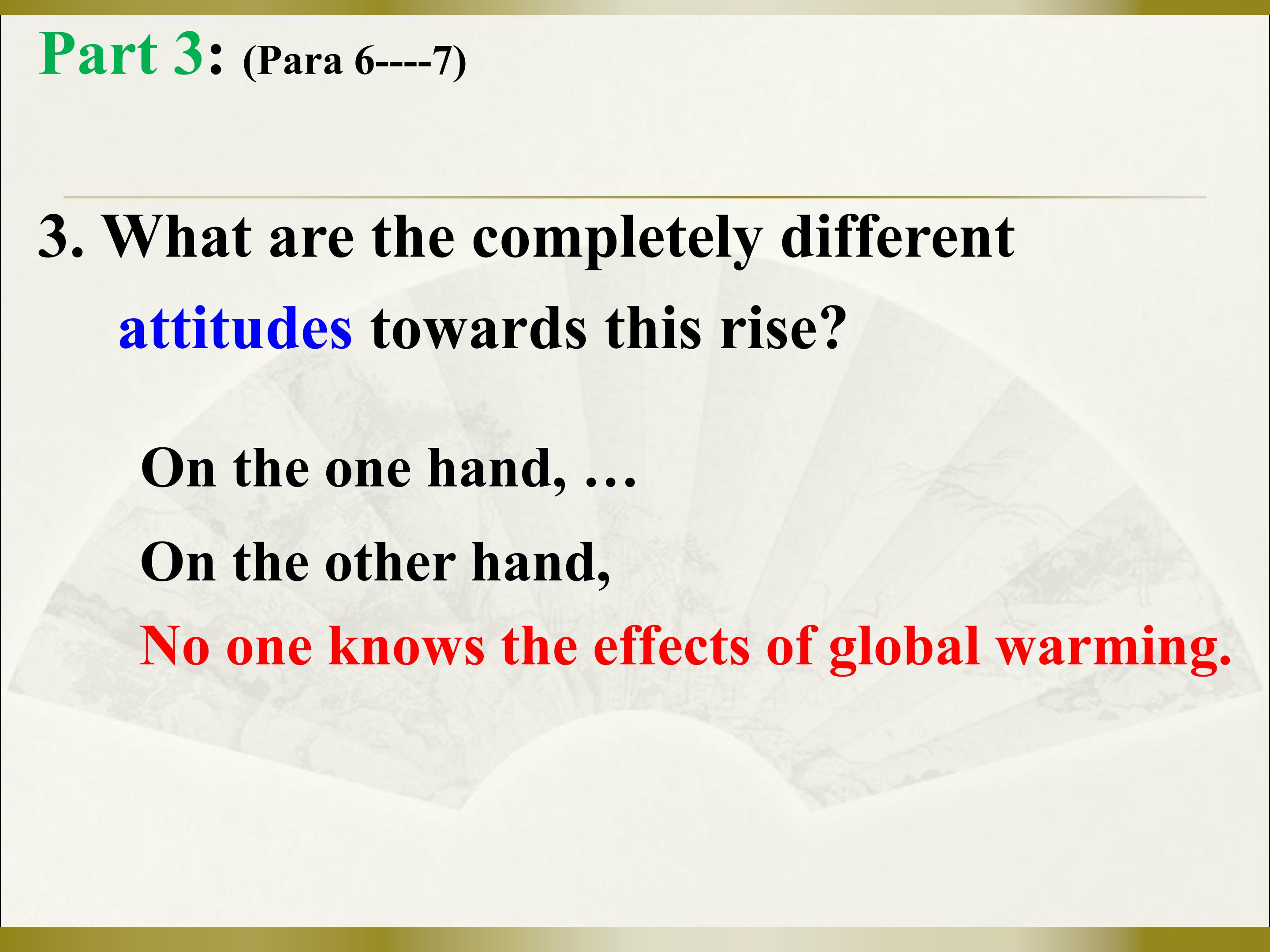 Part 3: (Para 6----7)

3. What are the completely different attitudes towards this rise?

On the one hand, …

On the other hand,

No one knows the effects of global warming.